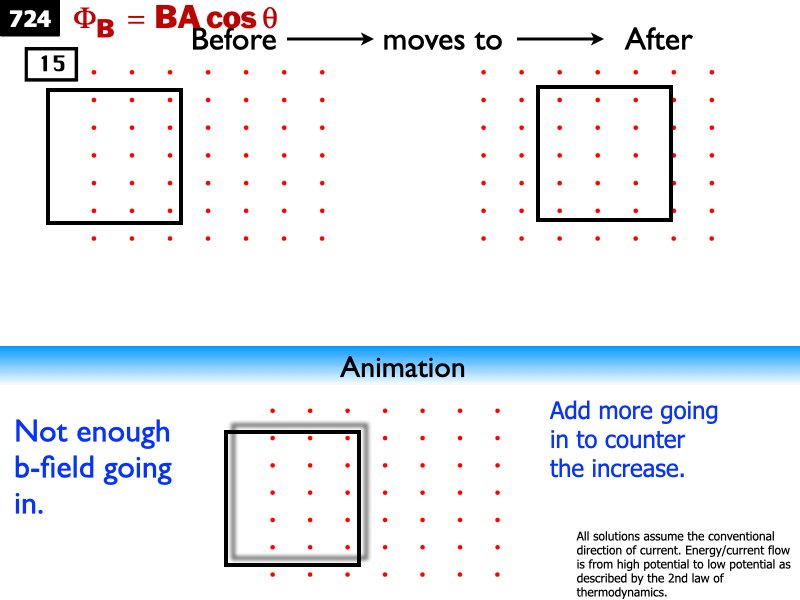 724 $\Phi_B = BA\cos\theta$

15

Before ⟶ moves to ⟶ After

Animation

Not enough b-field going in.

Add more going in to counter the increase.

All solutions assume the conventional direction of current. Energy/current flow is from high potential to low potential as described by the 2nd law of thermodynamics.